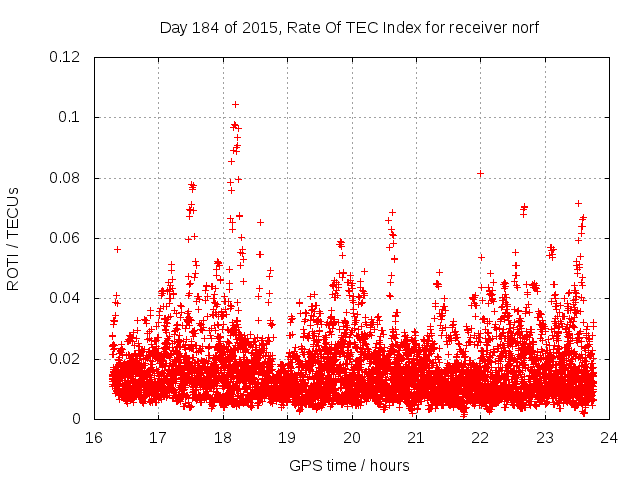 Day 184 of 2015, Rate Of TEC Index for receiver norf

ROTI / TECUs

0.12
0.1
0.08
0.06
0.04
0.02
0

16 17 18 19 20 21 22 23 24

GPS time / hours